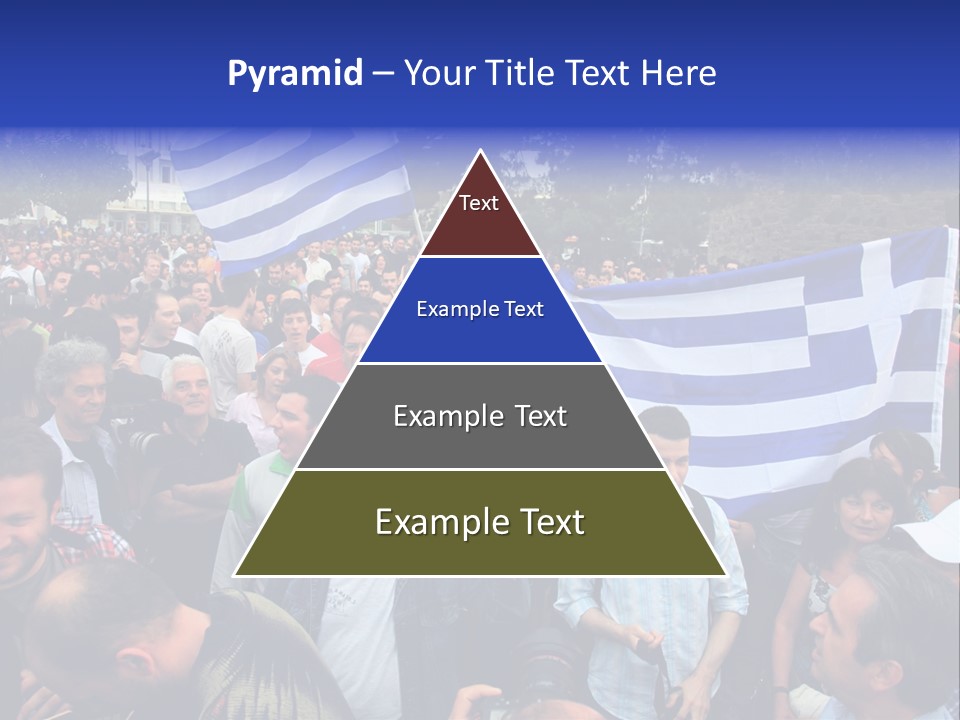 Pyramid – Your Title Text Here

Text

Example Text

Example Text

Example Text